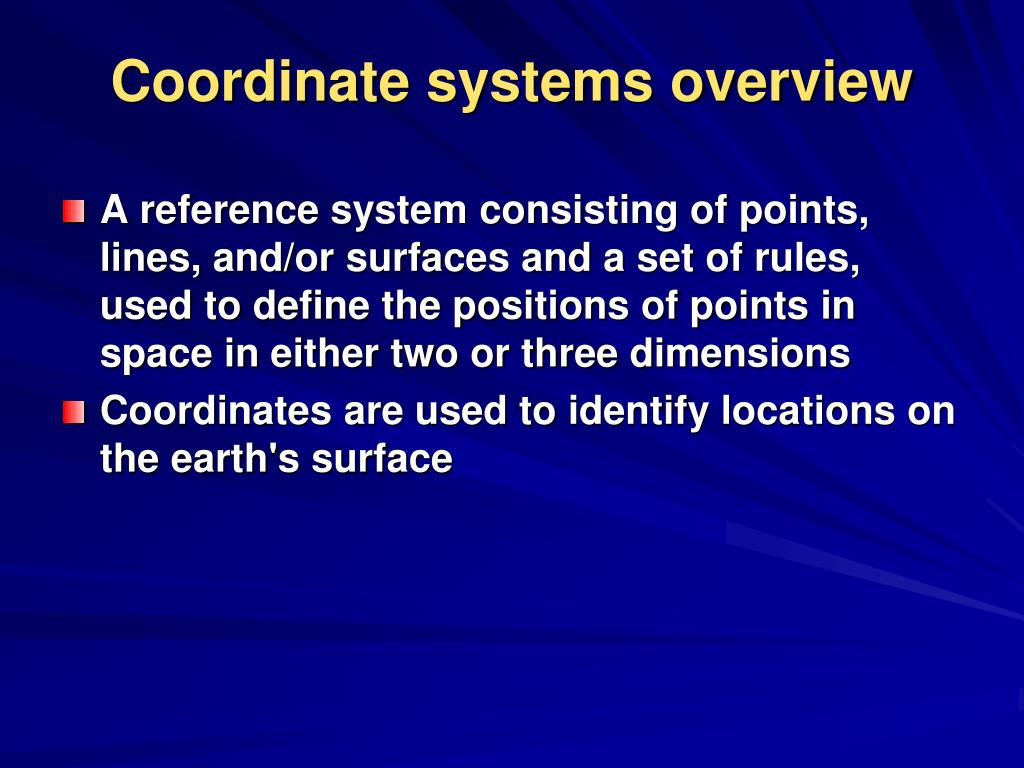 Coordinate systems overview

A reference system consisting of points, lines, and/or surfaces and a set of rules, used to define the positions of points in space in either two or three dimensions

Coordinates are used to identify locations on the earth's surface